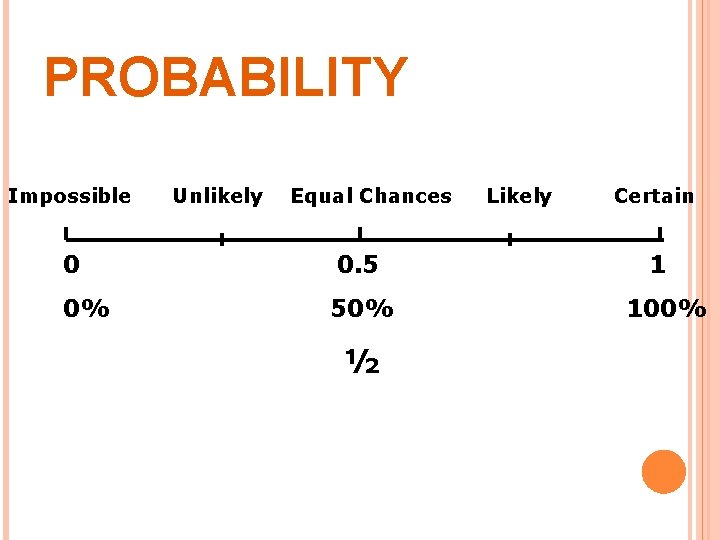 PROBABILITY

Impossible Unlikely Equal Chances Likely Certain

0 0.5 1

0% 50% 100%

½